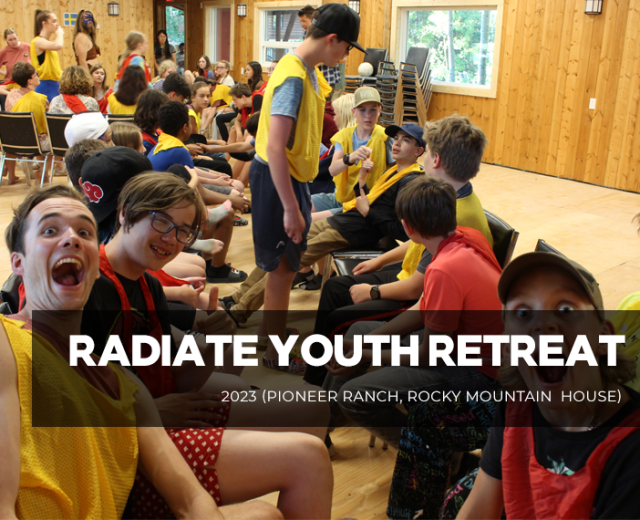 RADIATE YOUTH RETREAT

2023 (PIONEER RANCH, ROCKY MOUNTAIN HOUSE)